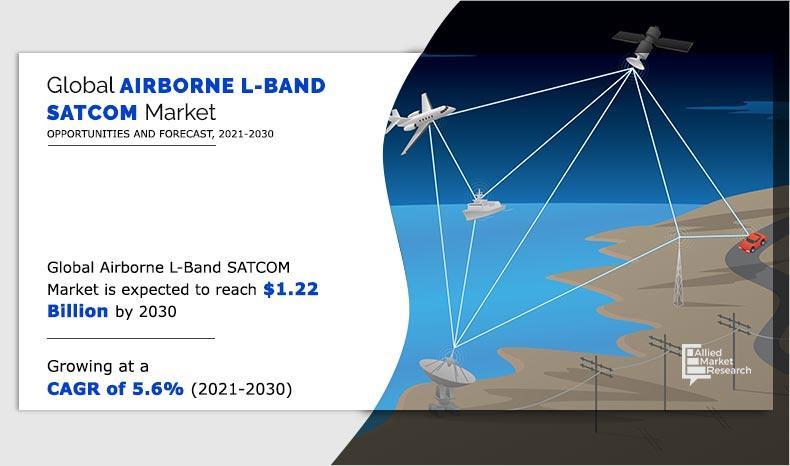 Global AIRBORNE L-BAND SATCOM Market
OPPORTUNITIES AND FORECAST, 2021-2030

Global Airborne L-Band SATCOM Market is expected to reach $1.22 Billion by 2030

Growing at a CAGR of 5.6% (2021-2030)

Allied Market Research